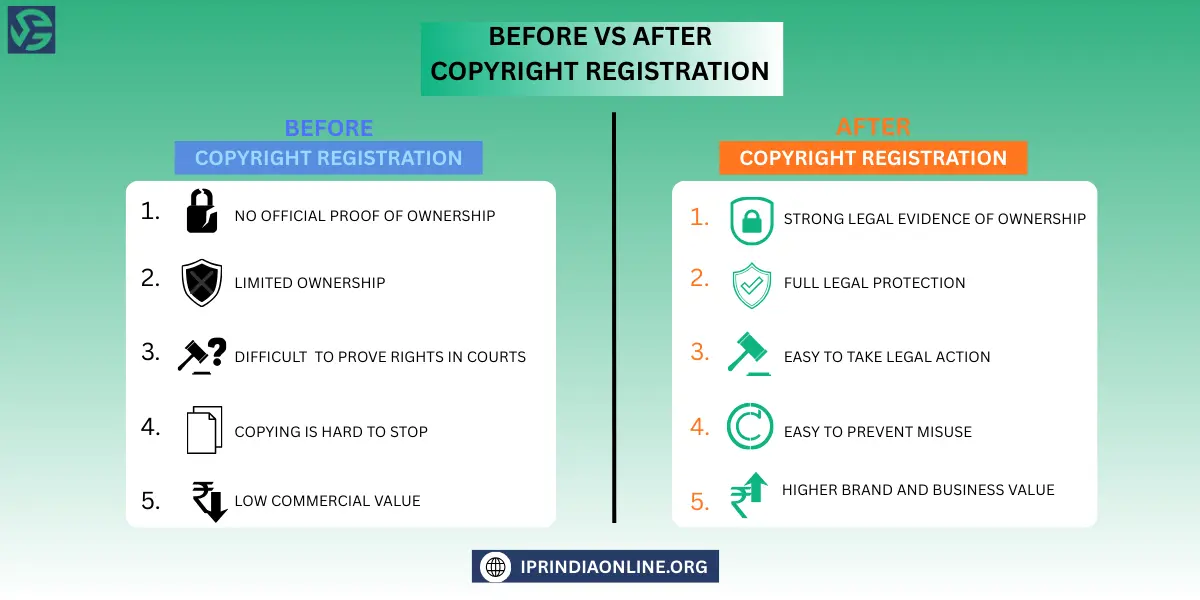 BEFORE VS AFTER COPYRIGHT REGISTRATION

BEFORE
COPYRIGHT REGISTRATION

1. NO OFFICIAL PROOF OF OWNERSHIP
2. LIMITED OWNERSHIP
3. DIFFICULT TO PROVE RIGHTS IN COURTS
4. COPYING IS HARD TO STOP
5. LOW COMMERCIAL VALUE

AFTER
COPYRIGHT REGISTRATION

1. STRONG LEGAL EVIDENCE OF OWNERSHIP
2. FULL LEGAL PROTECTION
3. EASY TO TAKE LEGAL ACTION
4. EASY TO PREVENT MISUSE
5. HIGHER BRAND AND BUSINESS VALUE

IPRINDIAONLINE.ORG